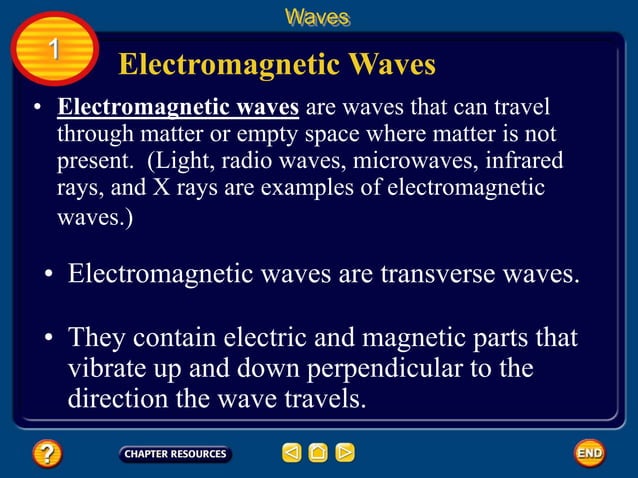 Waves

1

Electromagnetic Waves

• Electromagnetic waves are waves that can travel through matter or empty space where matter is not present. (Light, radio waves, microwaves, infrared rays, and X rays are examples of electromagnetic waves.)

• Electromagnetic waves are transverse waves.

• They contain electric and magnetic parts that vibrate up and down perpendicular to the direction the wave travels.

?

CHAPTER RESOURCES

END